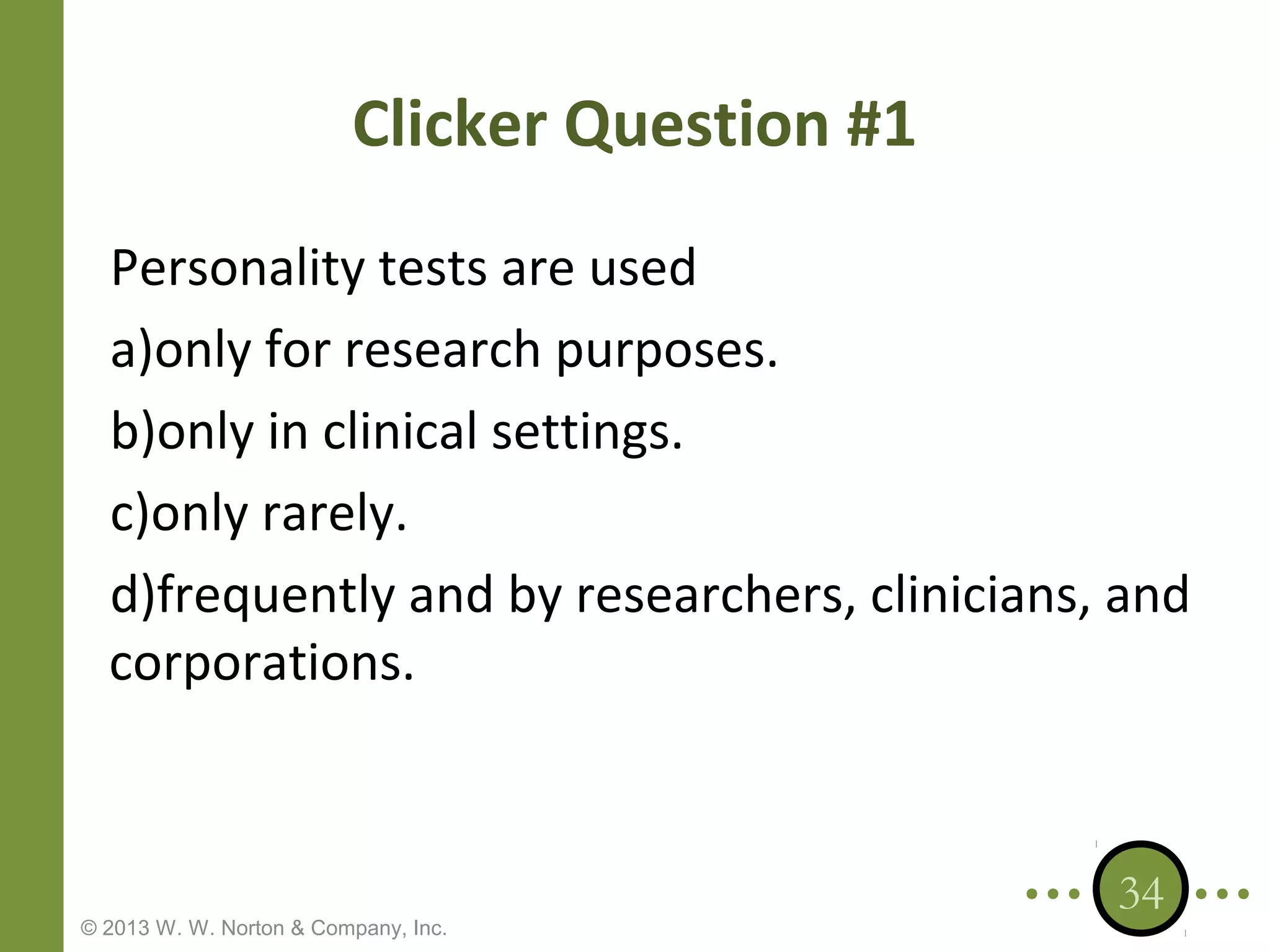 Clicker Question #1

Personality tests are used

a)only for research purposes.

b)only in clinical settings.

c)only rarely.

d)frequently and by researchers, clinicians, and corporations.

34

© 2013 W. W. Norton & Company, Inc.